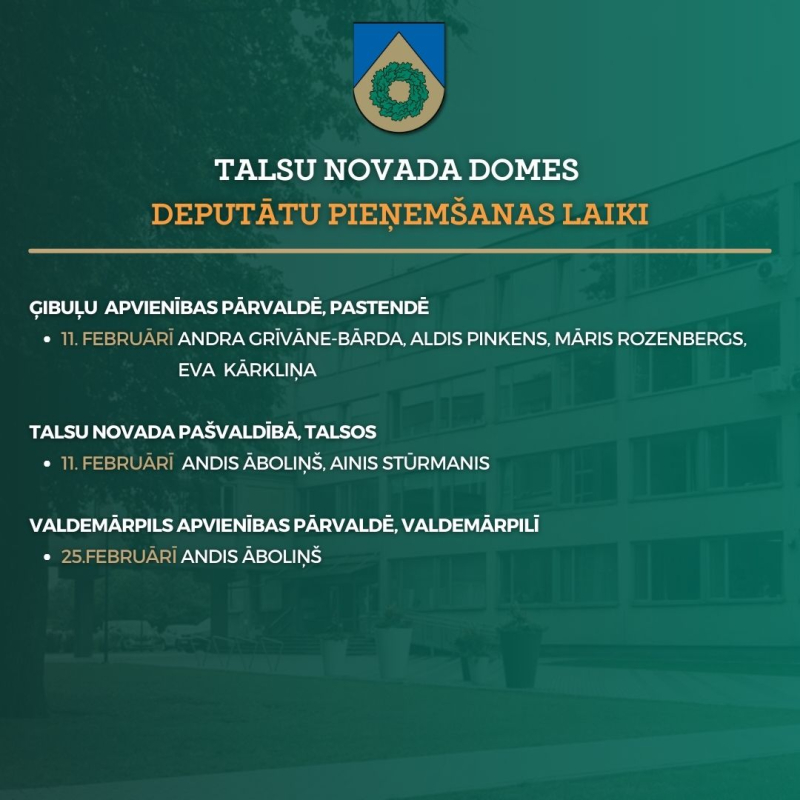 TALSU NOVADA DOMES
DEPUTĀTU PIEŅEMŠANAS LAIKI

ĢIBUĻU APVIENĪBAS PĀRVALDĒ, PASTENDĒ
• 11. FEBRUĀRĪ ANDRA GRĪVĀNE-BĀRDA, ALDIS PINKENS, MĀRIS ROZENBERGS, EVA KĀRKLIŅA

TALSU NOVADA PAŠVALDĪBĀ, TALSOS
• 11. FEBRUĀRĪ ANDIS ĀBOLIŅŠ, AINIS STŪRMANIS

VALDEMĀRPILS APVIENĪBAS PĀRVALDĒ, VALDEMĀRPILĪ
• 25.FEBRUĀRĪ ANDIS ĀBOLIŅŠ